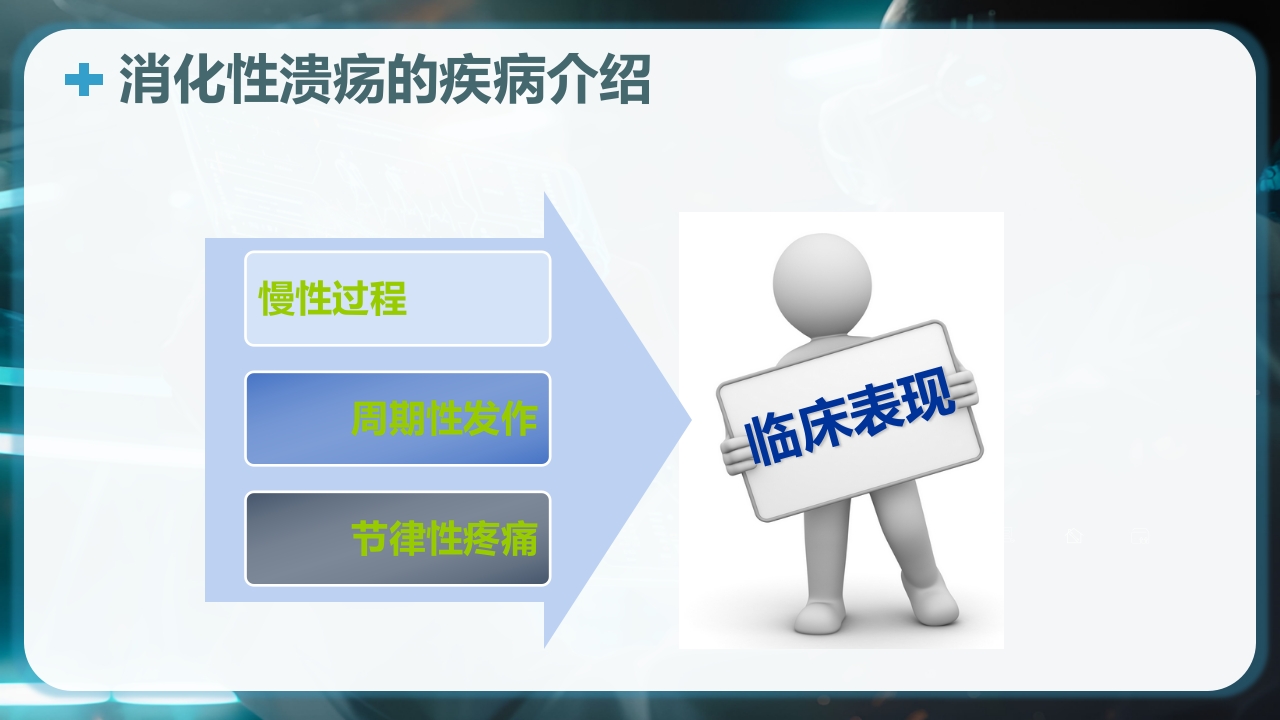 消化性溃疡的疾病介绍

慢性过程

周期性发作

节律性疼痛

临床表现